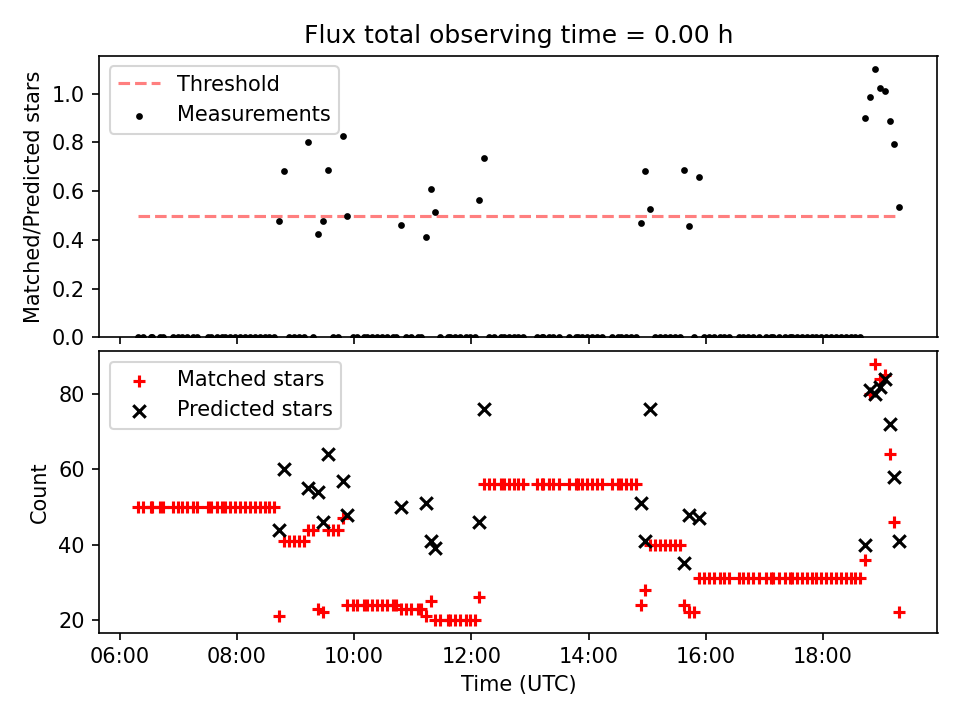 Flux total observing time = 0.00 h

Threshold
Measurements

Matched/Predicted stars

1.0
0.8
0.6
0.4
0.2
0.0

Matched stars
Predicted stars

Count

80
60
40
20

06:00 08:00 10:00 12:00 14:00 16:00 18:00

Time (UTC)